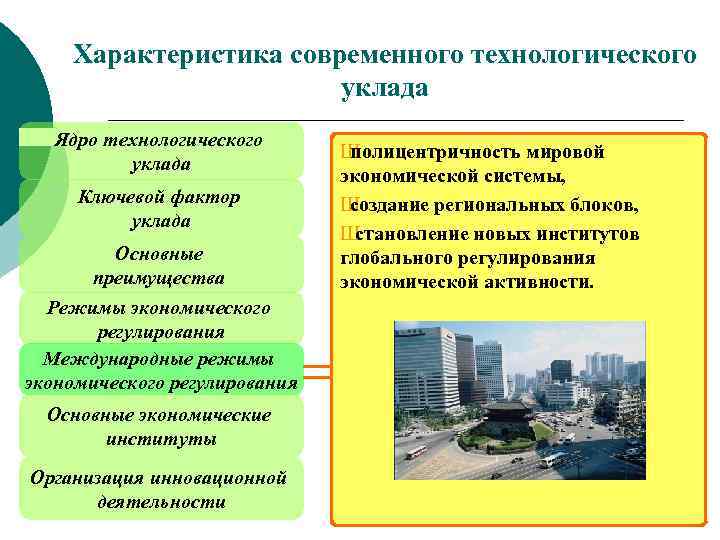 Характеристика современного технологического уклада

Ядро технологического уклада

Ключевой фактор уклада

Основные преимущества

Режимы экономического регулирования

Международные режимы экономического регулирования

Основные экономические институты

Организация инновационной деятельности

Шполицентричность мировой экономической системы,

Шсоздание региональных блоков,

Шстановление новых институтов глобального регулирования экономической активности.